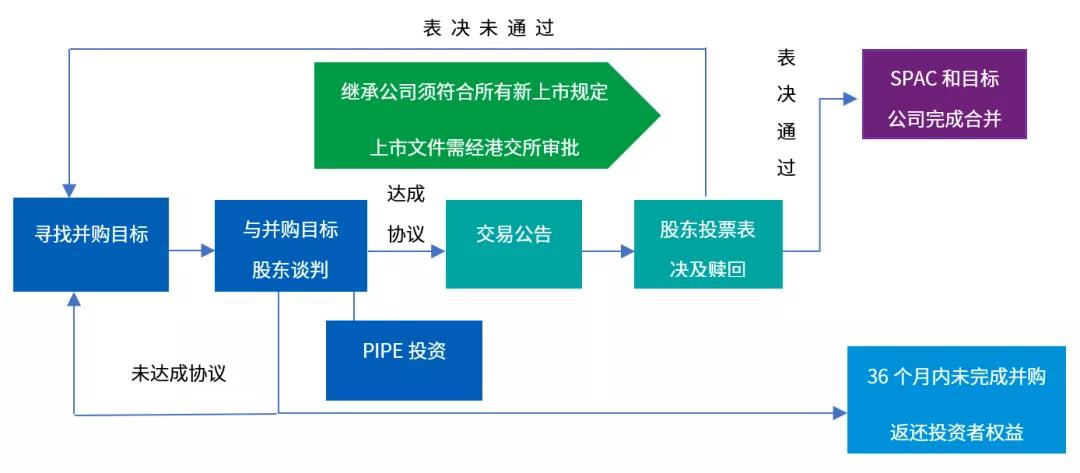 表决未通过

继承公司须符合所有新上市规定

上市文件需经港交所审批

表决通过

SPAC 和目标公司完成合并

寻找并购目标

与并购目标股东谈判

达成协议

交易公告

股东投票表决及赎回

PIPE 投资

未达成协议

36 个月内未完成并购

返还投资者权益